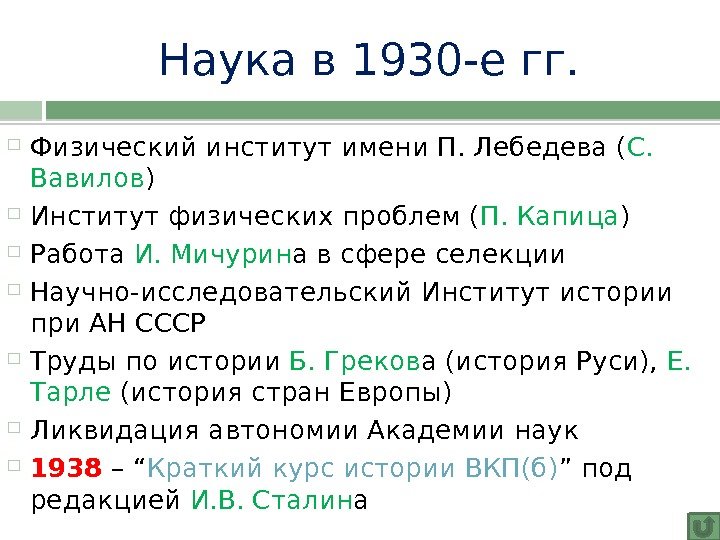 Наука в 1930-е гг.

Физический институт имени П. Лебедева (С. Вавилов)

Институт физических проблем (П. Капица)

Работа И. Мичурина в сфере селекции

Научно-исследовательский Институт истории при АН СССР

Труды по истории Б. Грекова (история Руси), Е. Тарле (история стран Европы)

Ликвидация автономии Академии наук

1938 – “Краткий курс истории ВКП(б)” под редакцией И.В. Сталина